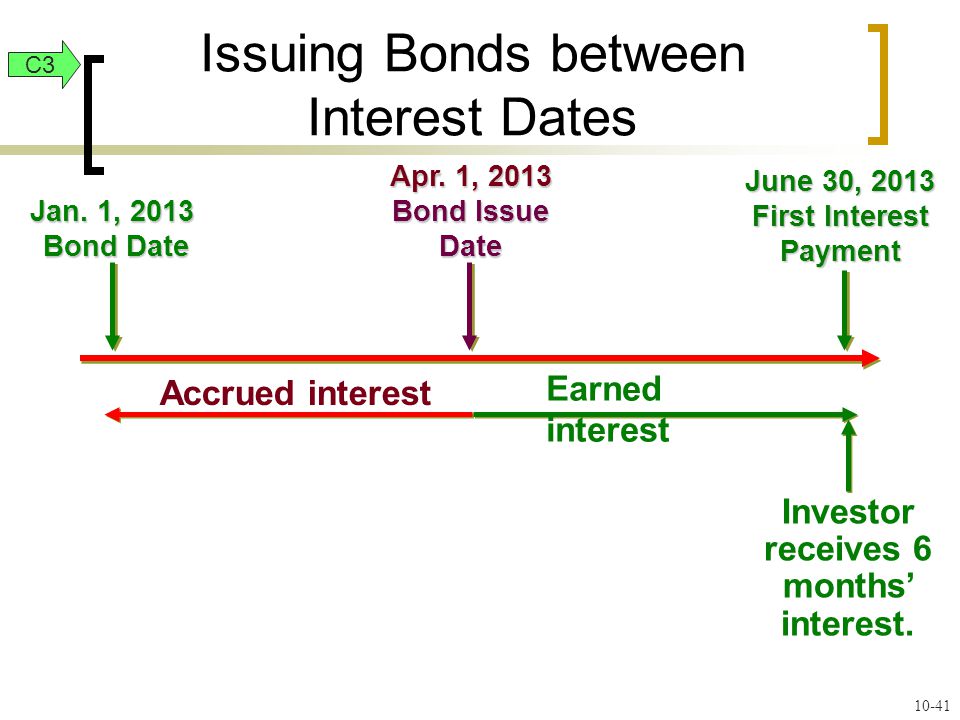 C3

Issuing Bonds between Interest Dates

Jan. 1, 2013
Bond Date

Apr. 1, 2013
Bond Issue Date

June 30, 2013
First Interest Payment

Accrued interest

Earned interest

Investor receives 6 months' interest.

10-41